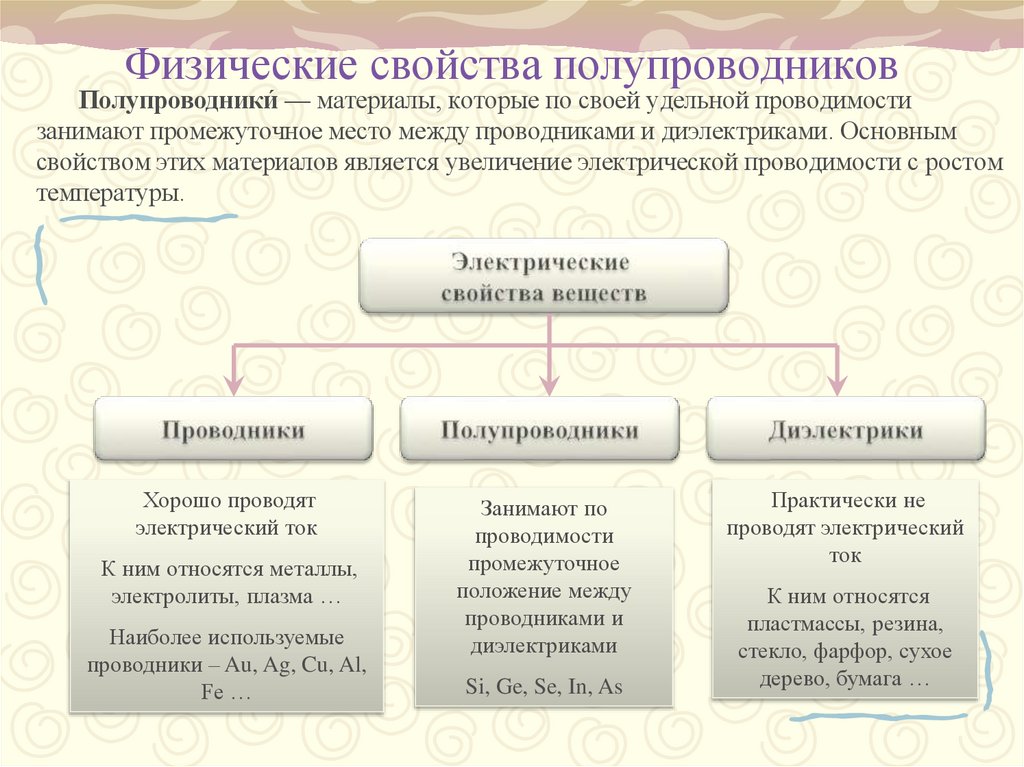 Физические свойства полупроводников

Полупроводники́ — материалы, которые по своей удельной проводимости занимают промежуточное место между проводниками и диэлектриками. Основным свойством этих материалов является увеличение электрической проводимости с ростом температуры.

Электрические свойства веществ

Проводники

Полупроводники

Диэлектрики

Хорошо проводят электрический ток

К ним относятся металлы, электролиты, плазма …

Наиболее используемые проводники – Au, Ag, Cu, Al, Fe …

Занимают по проводимости промежуточное положение между проводниками и диэлектриками

Si, Ge, Se, In, As

Практически не проводят электрический ток

К ним относятся пластмассы, резина, стекло, фарфор, сухое дерево, бумага …